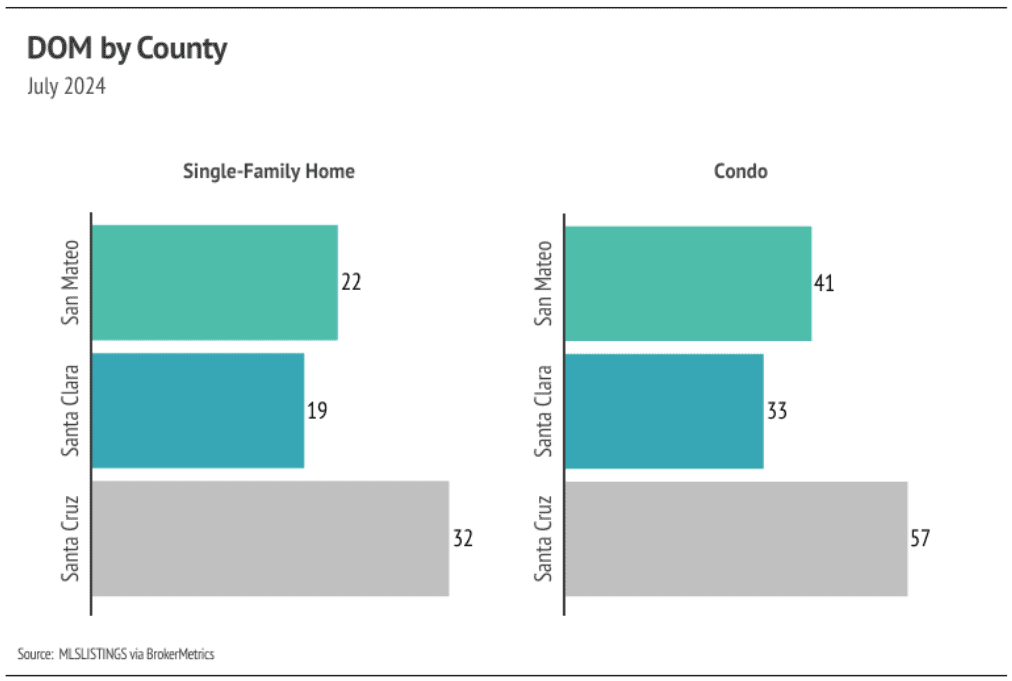 DOM by County
July 2024

Single-Family Home

San Mateo 22
Santa Clara 19
Santa Cruz 32

Condo

San Mateo 41
Santa Clara 33
Santa Cruz 57

Source: MLSLISTINGS via BrokerMetrics